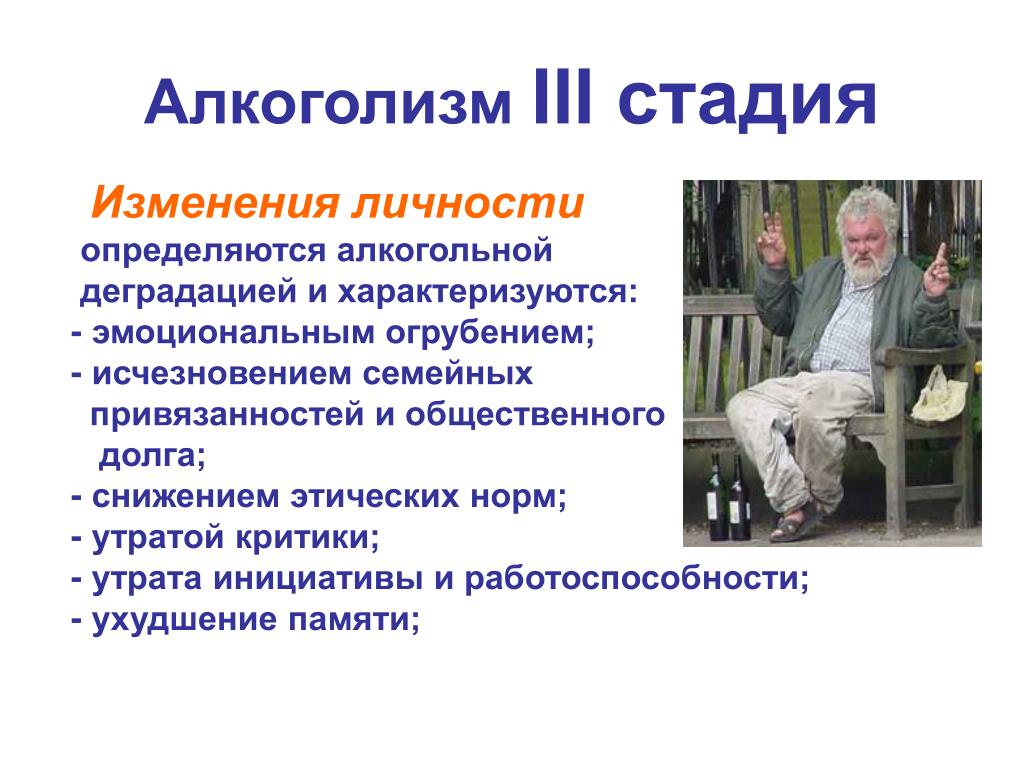 Алкоголизм III стадия

Изменения личности определяются алкогольной деградацией и характеризуются:
- эмоциональным огрубением;
- исчезновением семейных привязанностей и общественного долга;
- снижением этических норм;
- утратой критики;
- утрата инициативы и работоспособности;
- ухудшение памяти;